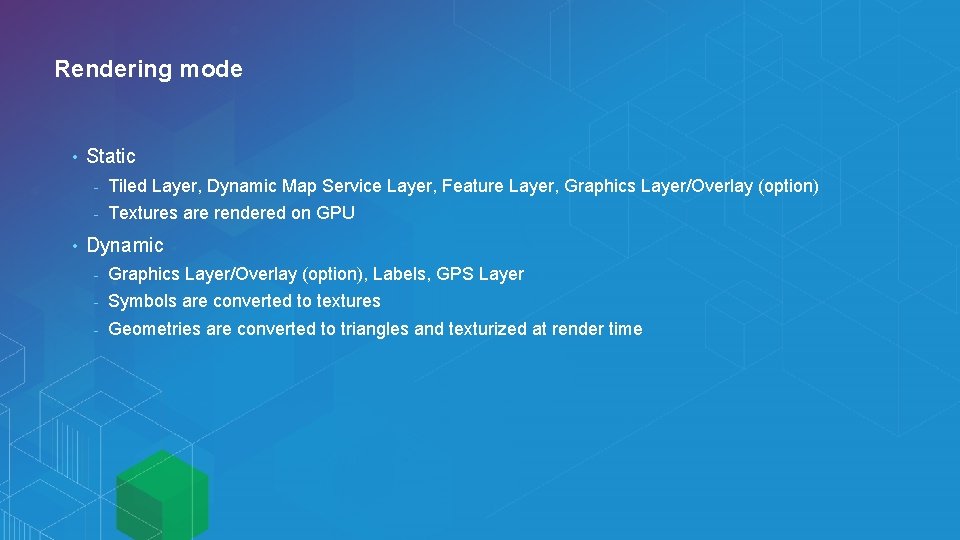 Rendering mode

• Static
  - Tiled Layer, Dynamic Map Service Layer, Feature Layer, Graphics Layer/Overlay (option)
  - Textures are rendered on GPU

• Dynamic
  - Graphics Layer/Overlay (option), Labels, GPS Layer
  - Symbols are converted to textures
  - Geometries are converted to triangles and texturized at render time